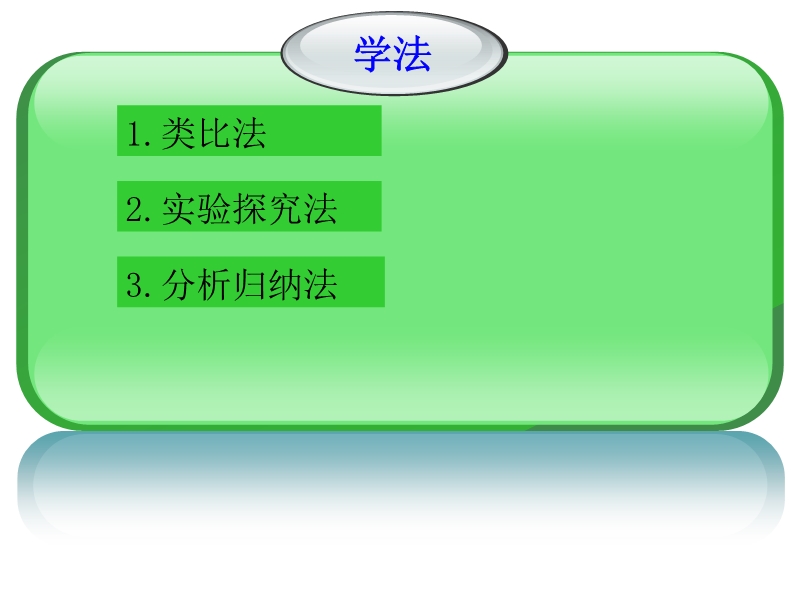 学法

1. 类比法

2. 实验探究法

3. 分析归纳法